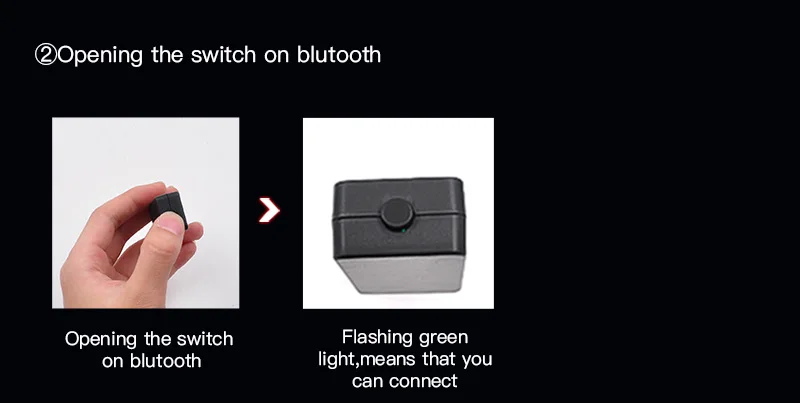 ②Opening the switch on blutooth

Opening the switch on blutooth

Flashing green light,means that you can connect